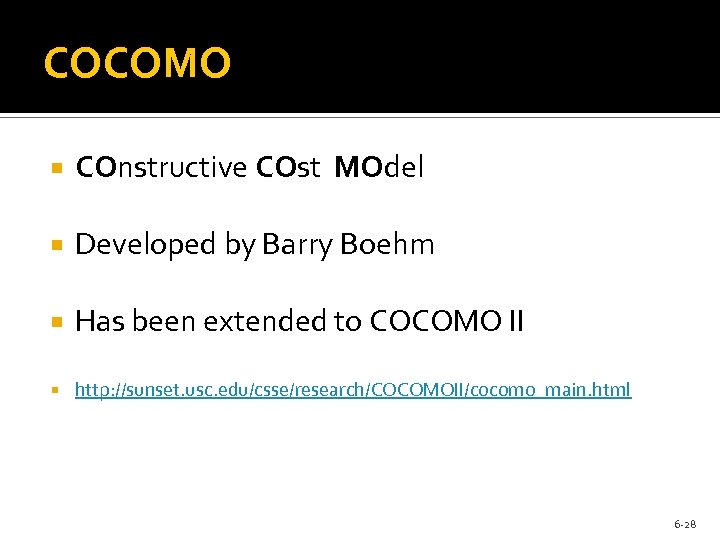 COCOMO

COnstructive COst MOdel

Developed by Barry Boehm

Has been extended to COCOMO II

http://sunset.usc.edu/csse/research/COCOMOII/cocomo_main.html

6-28